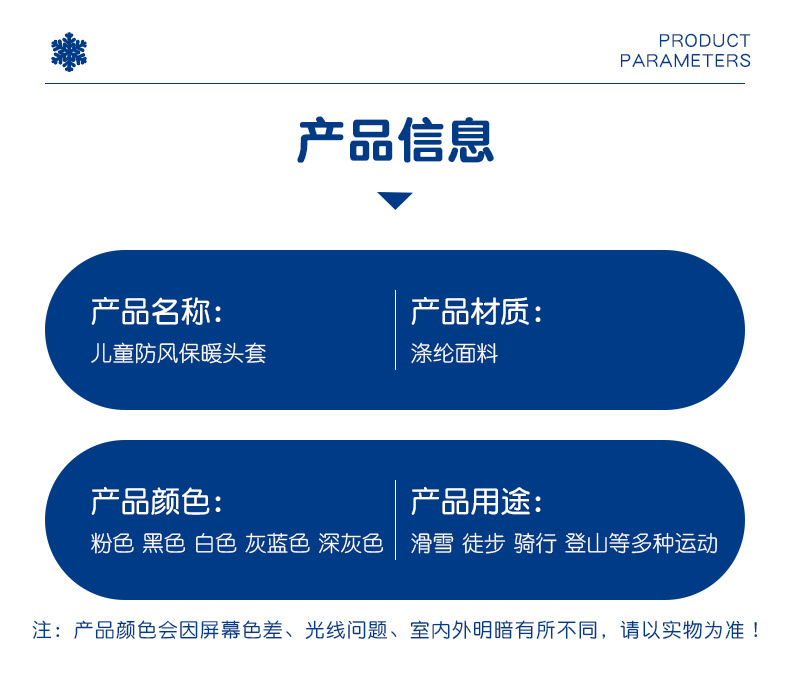 PRODUCT
PARAMETERS

产品信息

产品名称:
儿童防风保暖头套

产品材质:
涤纶面料

产品颜色:
粉色 黑色 白色 灰蓝色 深灰色

产品用途:
滑雪 徒步 骑行 登山等多种运动

注：产品颜色会因屏幕色差、光线问题、室内外明暗有所不同，请以实物为准！